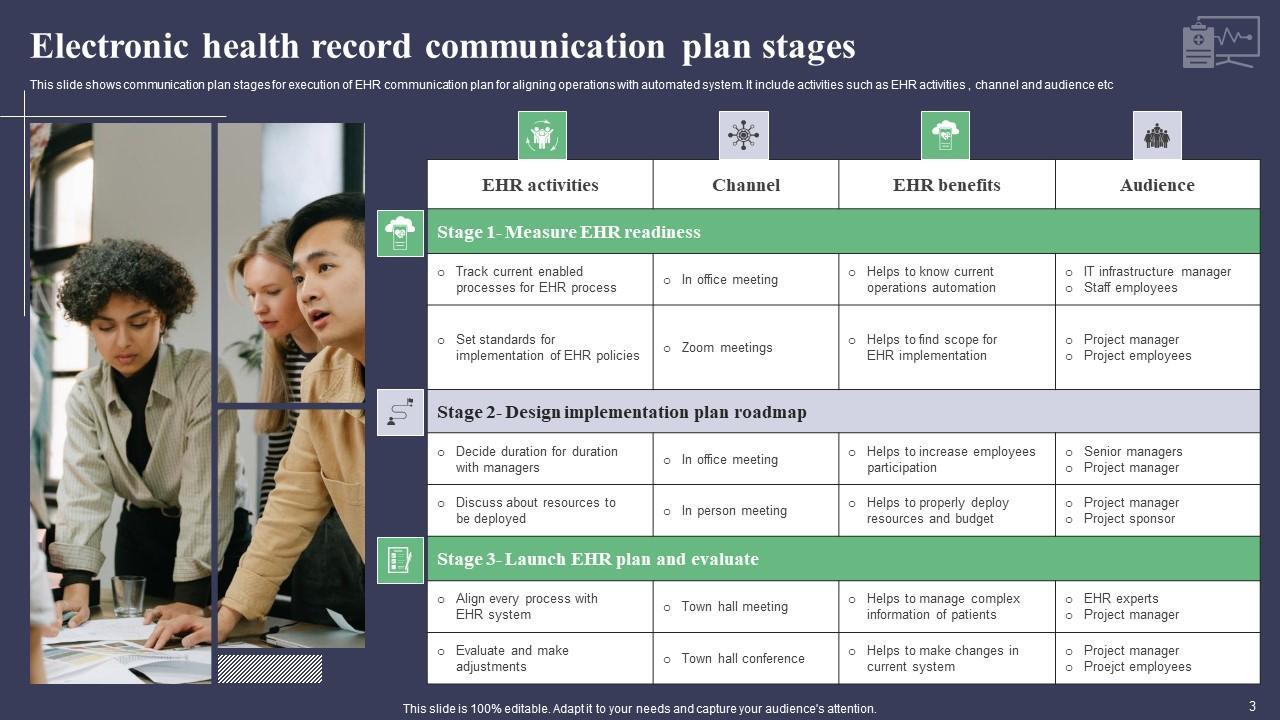 Electronic health record communication plan stages

This slide shows communication plan stages for execution of EHR communication plan for aligning operations with automated system. It include activities such as EHR activities , channel and audience etc

| EHR activities | Channel | EHR benefits | Audience |
|---|---|---|---|
| Stage 1- Measure EHR readiness | | | |
| ○ Track current enabled processes for EHR process | ○ In office meeting | ○ Helps to know current operations automation | ○ IT infrastructure manager ○ Staff employees |
| ○ Set standards for implementation of EHR policies | ○ Zoom meetings | ○ Helps to find scope for EHR implementation | ○ Project manager ○ Project employees |
| Stage 2- Design implementation plan roadmap | | | |
| ○ Decide duration for duration with managers | ○ In office meeting | ○ Helps to increase employees participation | ○ Senior managers ○ Project manager |
| ○ Discuss about resources to be deployed | ○ In person meeting | ○ Helps to properly deploy resources and budget | ○ Project manager ○ Project sponsor |
| Stage 3- Launch EHR plan and evaluate | | | |
| ○ Align every process with EHR system | ○ Town hall meeting | ○ Helps to manage complex information of patients | ○ EHR experts ○ Project manager |
| ○ Evaluate and make adjustments | ○ Town hall conference | ○ Helps to make changes in current system | ○ Project manager ○ Proejct employees |

This slide is 100% editable. Adapt it to your needs and capture your audience's attention.

3